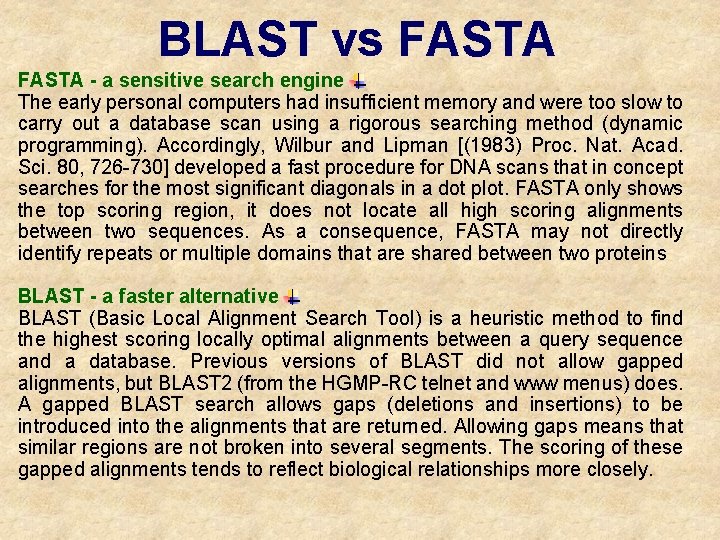 BLAST vs FASTA

FASTA - a sensitive search engine
The early personal computers had insufficient memory and were too slow to carry out a database scan using a rigorous searching method (dynamic programming). Accordingly, Wilbur and Lipman [(1983) Proc. Nat. Acad. Sci. 80, 726-730] developed a fast procedure for DNA scans that in concept searches for the most significant diagonals in a dot plot. FASTA only shows the top scoring region, it does not locate all high scoring alignments between two sequences. As a consequence, FASTA may not directly identify repeats or multiple domains that are shared between two proteins

BLAST - a faster alternative
BLAST (Basic Local Alignment Search Tool) is a heuristic method to find the highest scoring locally optimal alignments between a query sequence and a database. Previous versions of BLAST did not allow gapped alignments, but BLAST2 (from the HGMP-RC telnet and www menus) does. A gapped BLAST search allows gaps (deletions and insertions) to be introduced into the alignments that are returned. Allowing gaps means that similar regions are not broken into several segments. The scoring of these gapped alignments tends to reflect biological relationships more closely.